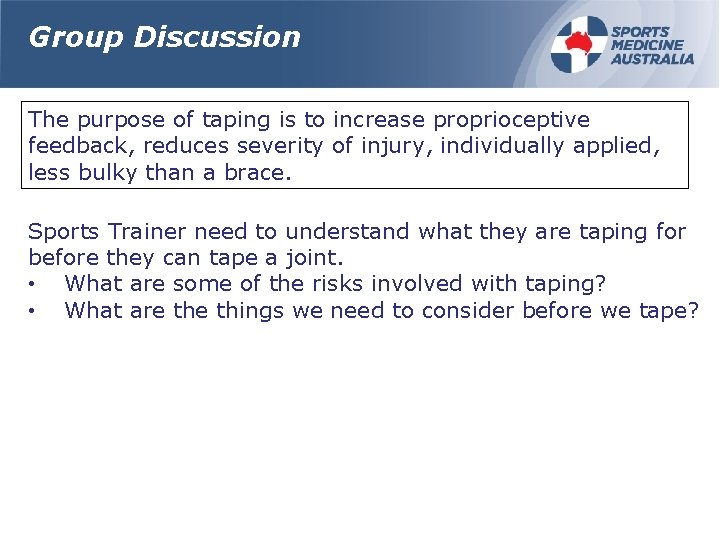 Group Discussion

SPORTS MEDICINE AUSTRALIA

The purpose of taping is to increase proprioceptive feedback, reduces severity of injury, individually applied, less bulky than a brace.

Sports Trainer need to understand what they are taping for before they can tape a joint.
• What are some of the risks involved with taping?
• What are the things we need to consider before we tape?